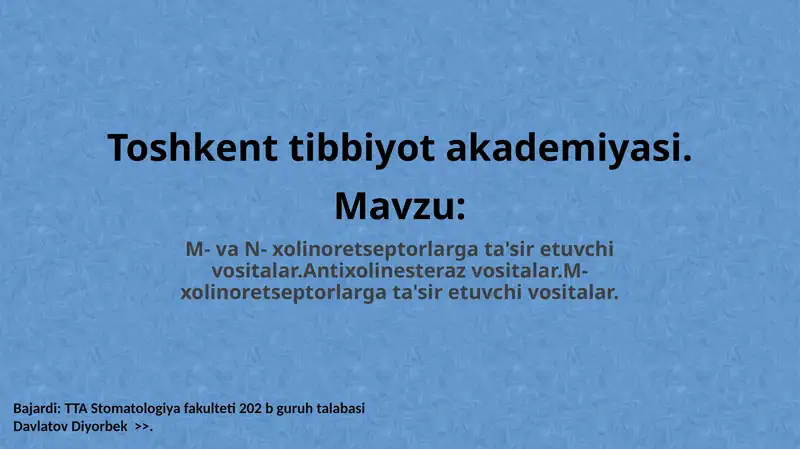 Toshkent tibbiyot akademiyasi.

Mavzu:

M- va N- xolinoretseptorlarga ta'sir etuvchi vositalar.Antixolinesteraz vositalar.M-xolinoretseptorlarga ta'sir etuvchi vositalar.

Bajardi: TTA Stomatologiya fakulteti 202 b guruh talabasi
Davlatov Diyorbek >>.